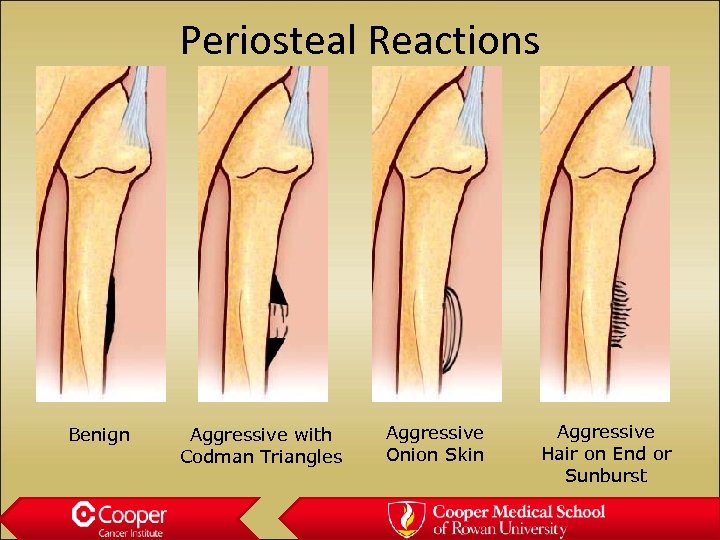 Periosteal Reactions

Benign

Aggressive with Codman Triangles

Aggressive Onion Skin

Aggressive Hair on End or Sunburst

Cooper Cancer Institute

Cooper Medical School of Rowan University